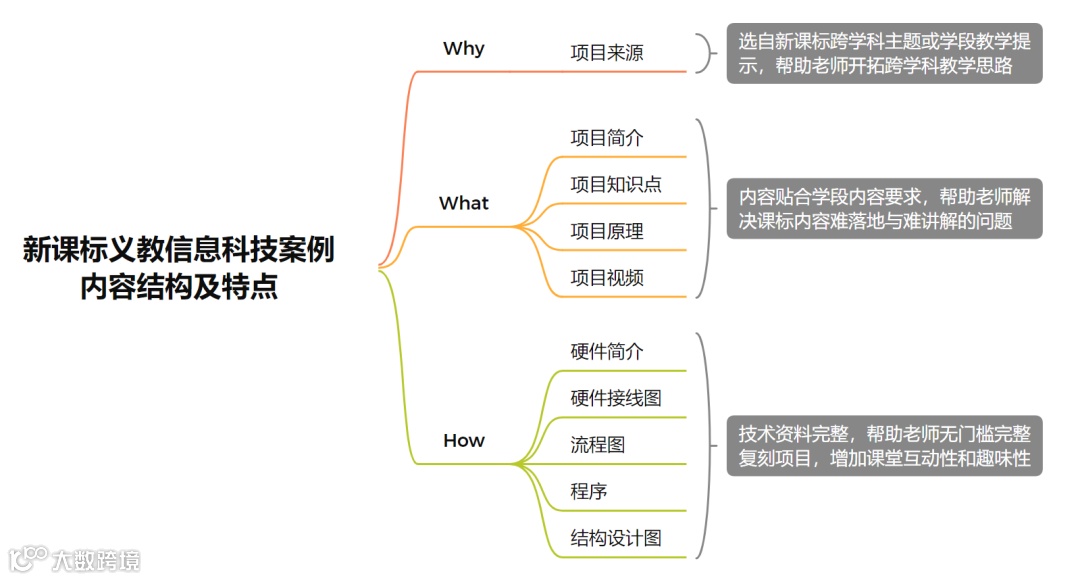 新课标义教信息科技案例内容结构及特点

Why

项目来源

选自新课标跨学科主题或学段教学提示，帮助老师开拓跨学科教学思路

What

项目简介

项目知识点

项目原理

项目视频

内容贴合学段内容要求，帮助老师解决课标内容难落地与难讲解的问题

How

硬件简介

硬件接线图

流程图

程序

结构设计图

技术资料完整，帮助老师无门槛完整复刻项目，增加课堂互动性和趣味性

大数跨境